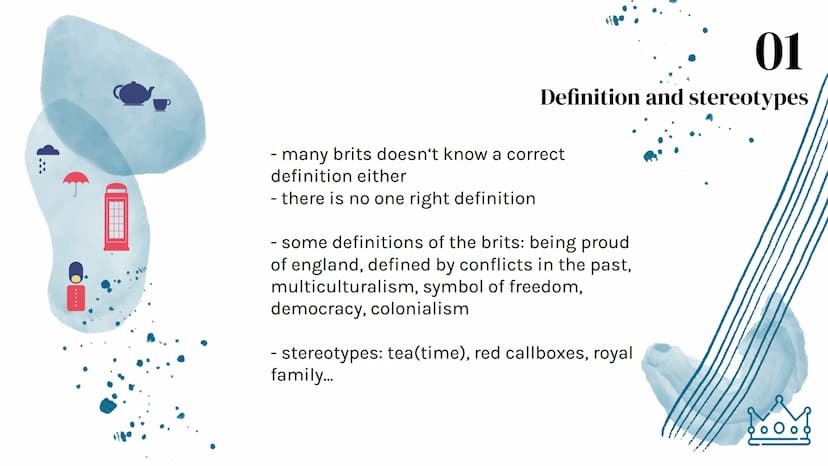 01
Definition and stereotypes

- many brits doesn‘t know a correct definition either
- there is no one right definition

- some definitions of the brits: being proud of england, defined by conflicts in the past, multiculturalism, symbol of freedom, democracy, colonialism

- stereotypes: tea(time), red callboxes, royal family...